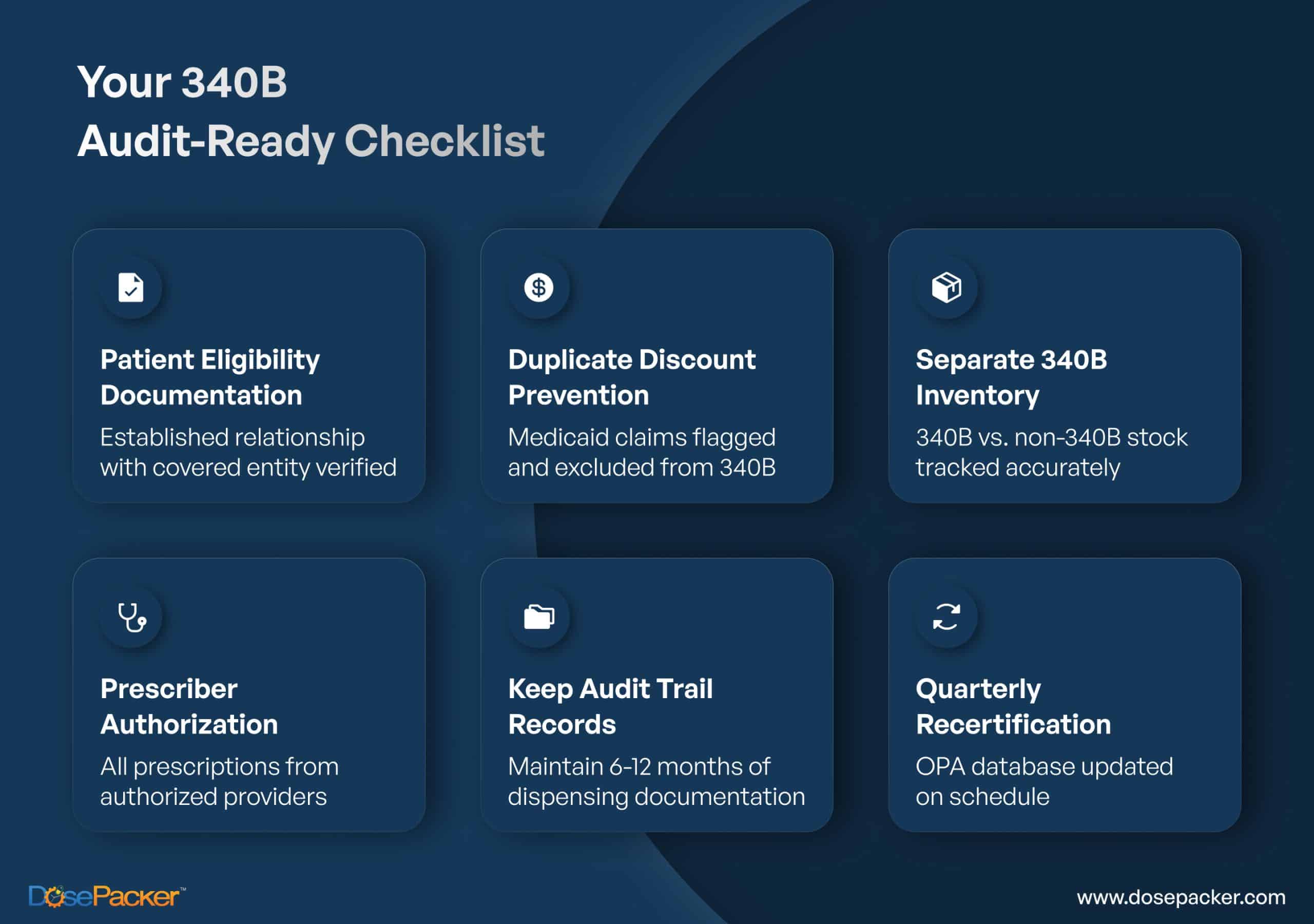 Your 340B
Audit-Ready Checklist

Patient Eligibility Documentation
Established relationship with covered entity verified

Duplicate Discount Prevention
Medicaid claims flagged and excluded from 340B

Separate 340B Inventory
340B vs. non-340B stock tracked accurately

Prescriber Authorization
All prescriptions from authorized providers

Keep Audit Trail Records
Maintain 6-12 months of dispensing documentation

Quarterly Recertification
OPA database updated on schedule

DosePacker™

www.dosepacker.com